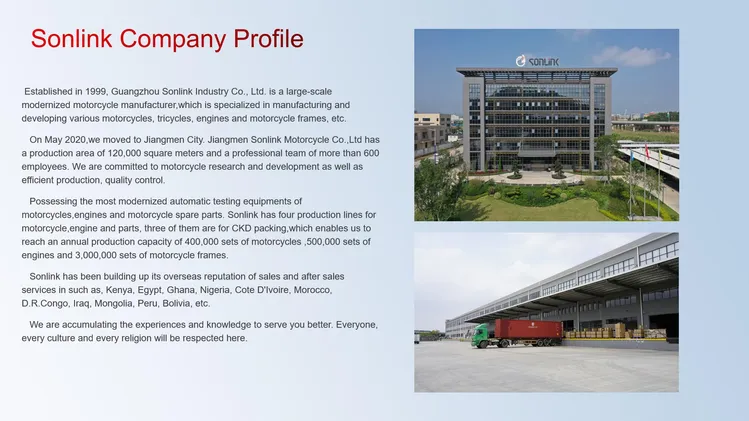 Sonlink Company Profile

Established in 1999, Guangzhou Sonlink Industry Co., Ltd. is a large-scale modernized motorcycle manufacturer,which is specialized in manufacturing and developing various motorcycles, tricycles, engines and motorcycle frames, etc.

On May 2020,we moved to Jiangmen City. Jiangmen Sonlink Motorcycle Co.,Ltd has a production area of 120,000 square meters and a professional team of more than 600 employees. We are committed to motorcycle research and development as well as efficient production, quality control.

Possessing the most modernized automatic testing equipments of motorcycles,engines and motorcycle spare parts. Sonlink has four production lines for motorcycle,engine and parts, three of them are for CKD packing,which enables us to reach an annual production capacity of 400,000 sets of motorcycles ,500,000 sets of engines and 3,000,000 sets of motorcycle frames.

Sonlink has been building up its overseas reputation of sales and after sales services in such as, Kenya, Egypt, Ghana, Nigeria, Cote D'Ivoire, Morocco, D.R.Congo, Iraq, Mongolia, Peru, Bolivia, etc.

We are accumulating the experiences and knowledge to serve you better. Everyone, every culture and every religion will be respected here.

SONLINK